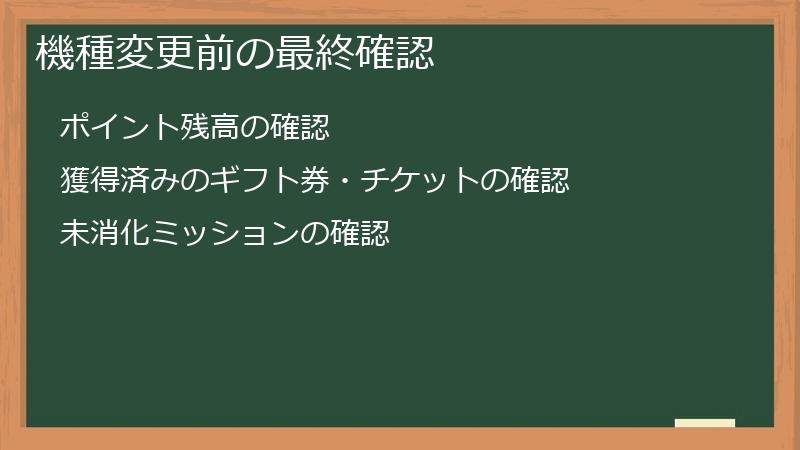 機種変更前の最終確認

ポイント残高の確認

獲得済みのギフト券・チケットの確認

未消化ミッションの確認